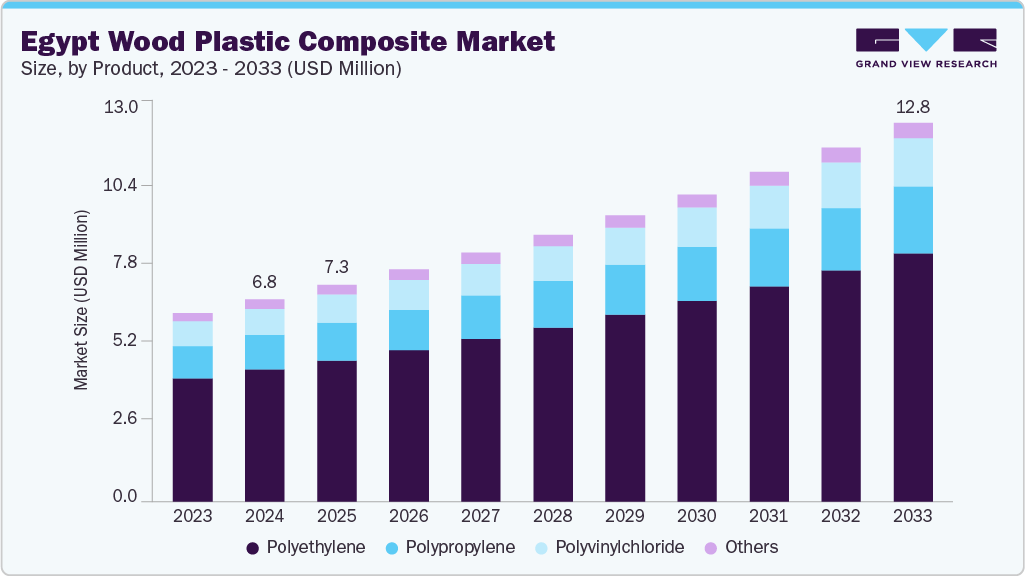 Egypt Wood Plastic Composite Market
Size, by Product, 2023 - 2033 (USD Million)

GRAND VIEW RESEARCH

Market Size (USD Million)

13.0
10.4
7.8
5.2
2.6
0.0

6.8
7.3
12.8

2023
2024
2025
2026
2027
2028
2029
2030
2031
2032
2033

Polyethylene
Polypropylene
Polyvinylchloride
Others